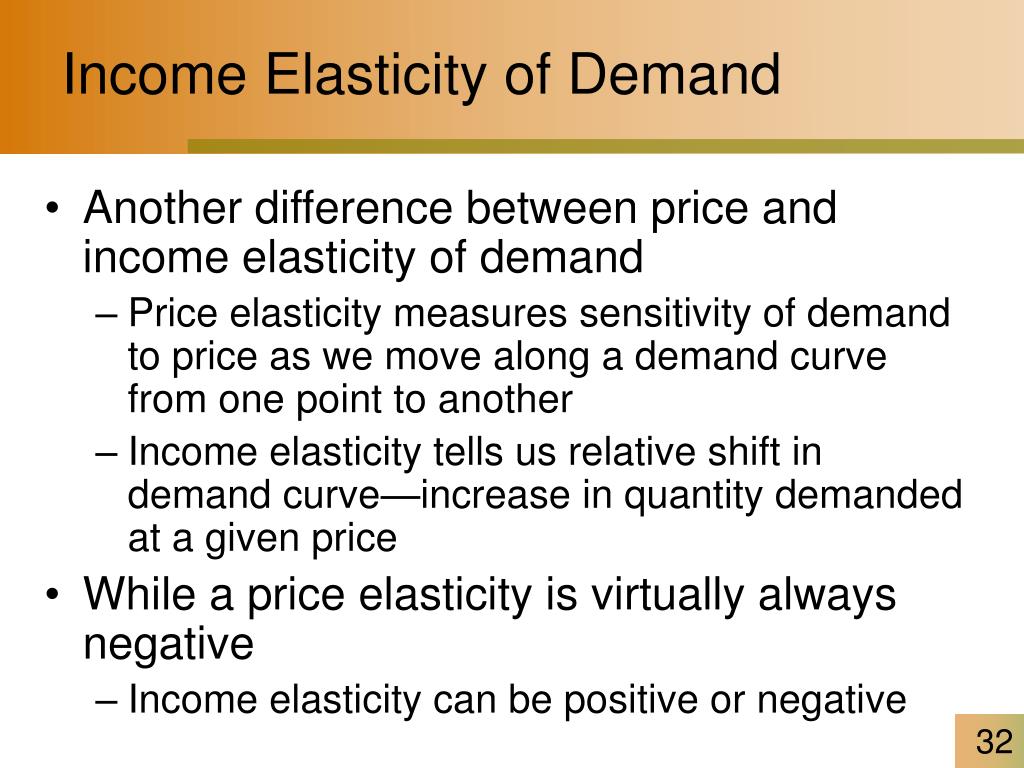 Income Elasticity of Demand

• Another difference between price and income elasticity of demand

– Price elasticity measures sensitivity of demand to price as we move along a demand curve from one point to another

– Income elasticity tells us relative shift in demand curve—increase in quantity demanded at a given price

• While a price elasticity is virtually always negative

– Income elasticity can be positive or negative

32